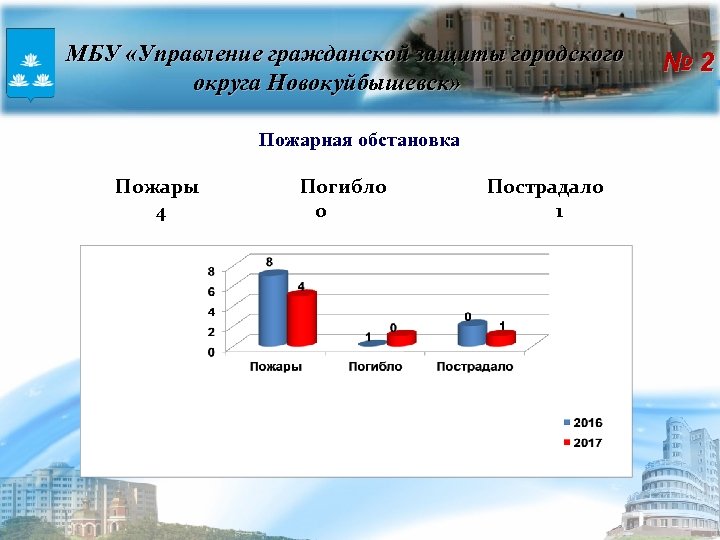 МБУ «Управление гражданской защиты городского округа Новокуйбышевск»

№ 2

Пожарная обстановка

Пожары
4

Погибло
0

Пострадало
1

8
6
4
2
0

8
4
1
0
0
1

Пожары
Погибло
Пострадало

2016
2017